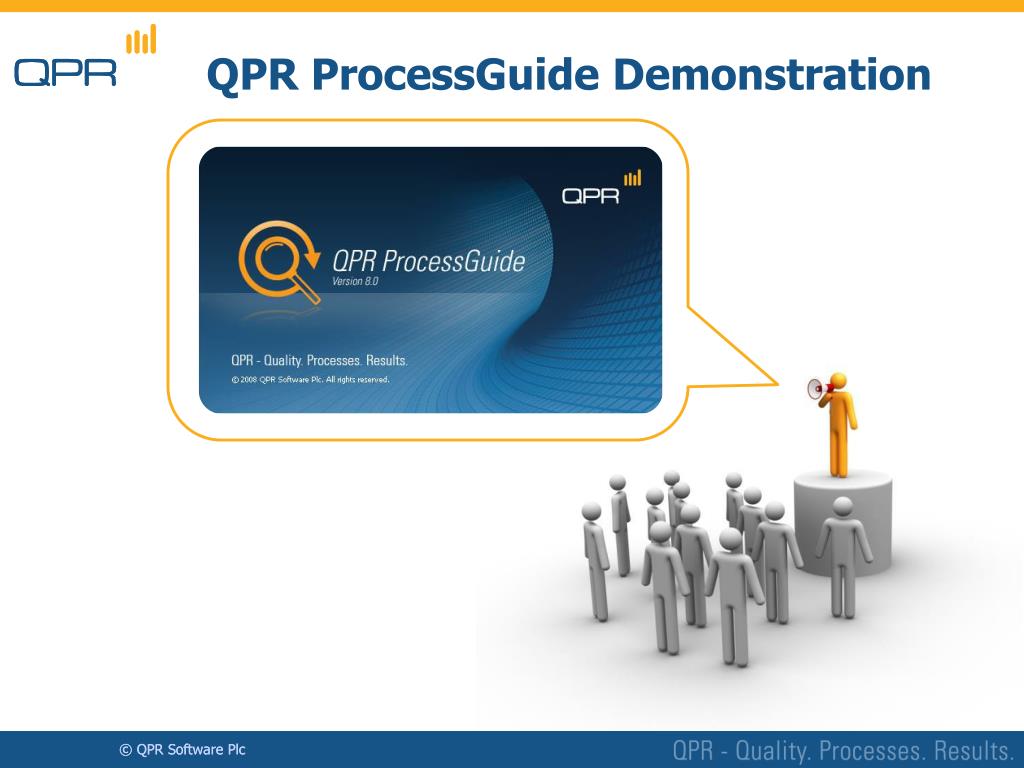 QPR

QPR ProcessGuide Demonstration

QPR

QPR ProcessGuide
Version 8.0

QPR - Quality. Processes. Results.
© 2008 QPR Software Plc. All rights reserved.

© QPR Software Plc

QPR - Quality. Processes. Results.